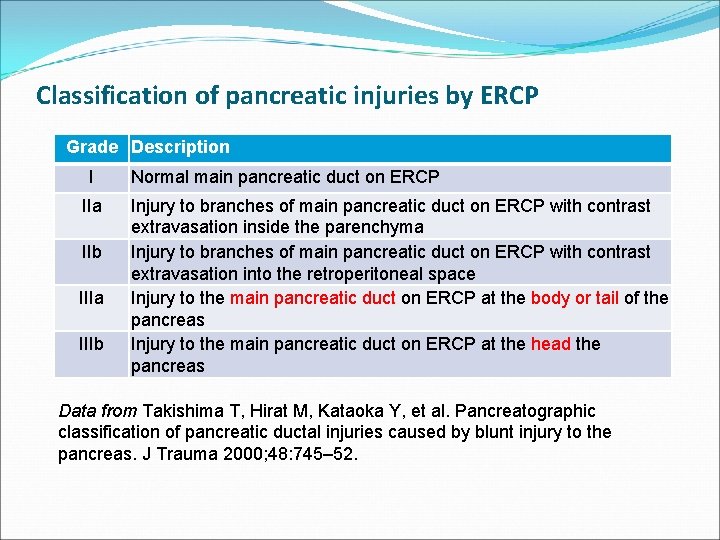 Classification of pancreatic injuries by ERCP

| Grade | Description |
|---|---|
| I | Normal main pancreatic duct on ERCP |
| IIa | Injury to branches of main pancreatic duct on ERCP with contrast extravasation inside the parenchyma |
| IIb | Injury to branches of main pancreatic duct on ERCP with contrast extravasation into the retroperitoneal space |
| IIIa | Injury to the main pancreatic duct on ERCP at the body or tail of the pancreas |
| IIIb | Injury to the main pancreatic duct on ERCP at the head the pancreas |

Data from Takishima T, Hirat M, Kataoka Y, et al. Pancreatographic classification of pancreatic ductal injuries caused by blunt injury to the pancreas. J Trauma 2000;48:745–52.